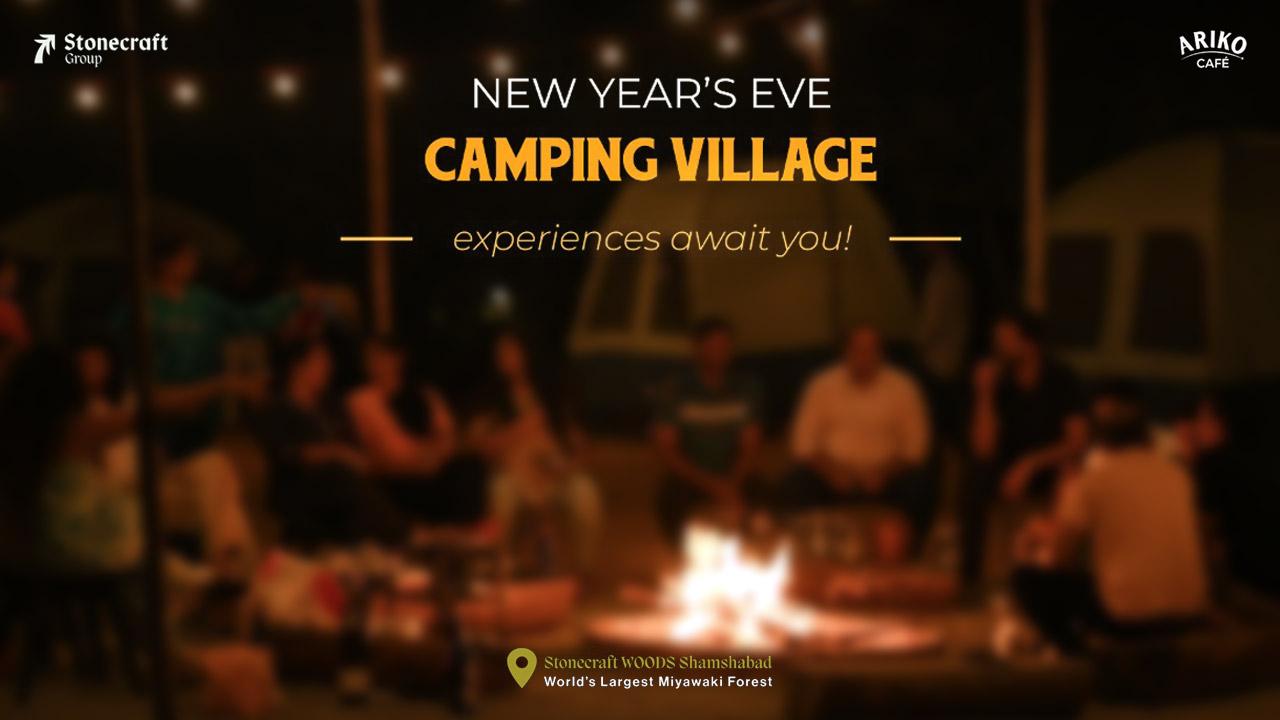 Stonecraft Group

ARIKO CAFÉ

NEW YEAR'S EVE

CAMPING VILLAGE

experiences await you!

Stonecraft WOODS Shamshabad
World's Largest Miyawaki Forest